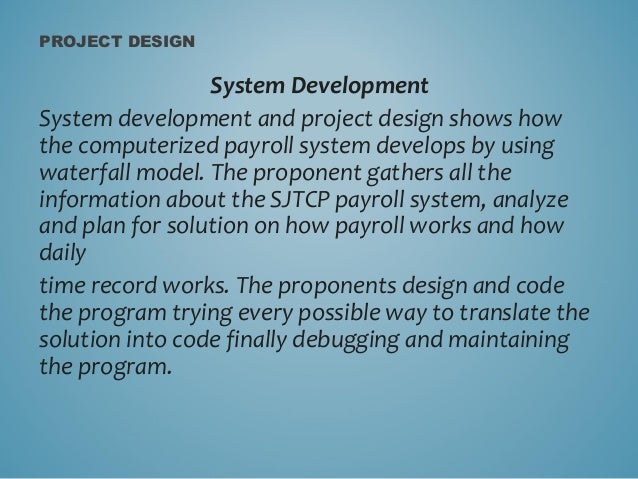 PROJECT DESIGN

System Development

System development and project design shows how the computerized payroll system develops by using waterfall model. The proponent gathers all the information about the SJTCP payroll system, analyze and plan for solution on how payroll works and how daily

time record works. The proponents design and code the program trying every possible way to translate the solution into code finally debugging and maintaining the program.